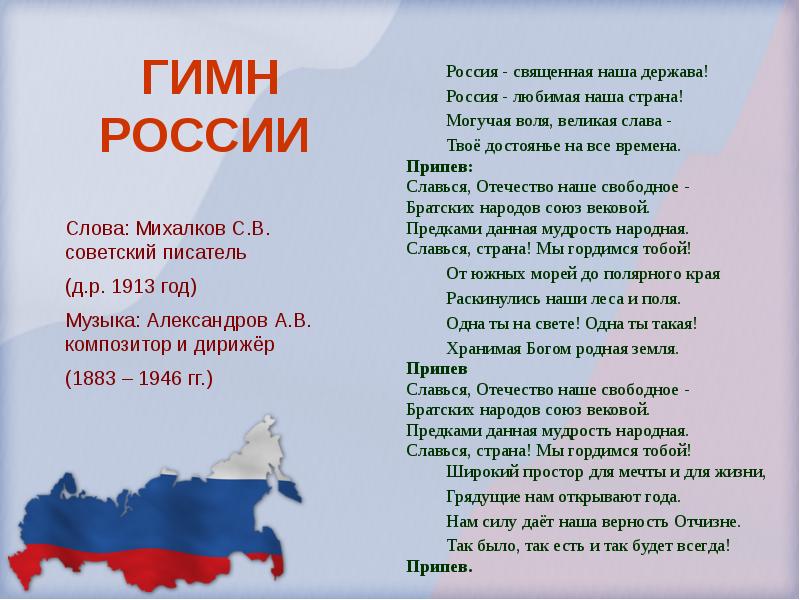 ГИМН РОССИИ

Слова: Михалков С.В. советский писатель

(д.р. 1913 год)

Музыка: Александров А.В. композитор и дирижёр

(1883 – 1946 гг.)

Россия - священная наша держава!
Россия - любимая наша страна!
Могучая воля, великая слава -
Твоё достоянье на все времена.
Припев:
Славься, Отечество наше свободное -
Братских народов союз вековой.
Предками данная мудрость народная.
Славься, страна! Мы гордимся тобой!
От южных морей до полярного края
Раскинулись наши леса и поля.
Одна ты на свете! Одна ты такая!
Хранимая Богом родная земля.
Припев
Славься, Отечество наше свободное -
Братских народов союз вековой.
Предками данная мудрость народная.
Славься, страна! Мы гордимся тобой!
Широкий простор для мечты и для жизни,
Грядущие нам открывают года.
Нам силу даёт наша верность Отчизне.
Так было, так есть и так будет всегда!
Припев.